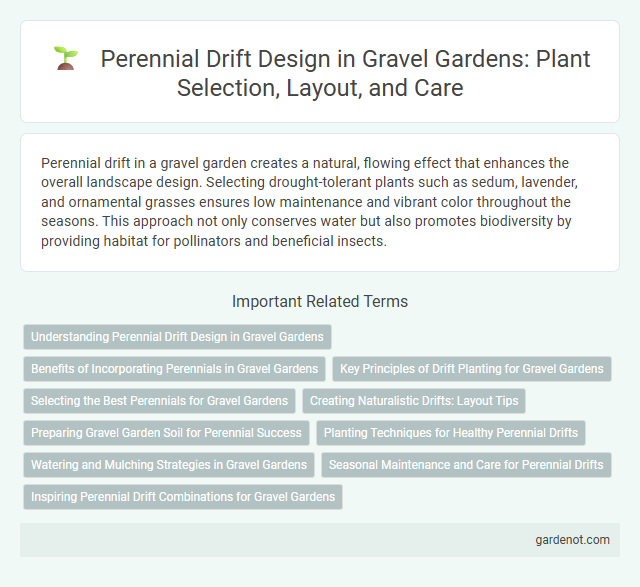 Perennial Drift Design in Gravel Gardens: Plant Selection, Layout, and Care

Perennial drift in a gravel garden creates a natural, flowing effect that enhances the overall landscape design. Selecting drought-tolerant plants such as sedum, lavender, and ornamental grasses ensures low maintenance and vibrant color throughout the seasons. This approach not only conserves water but also promotes biodiversity by providing habitat for pollinators and beneficial insects.

Important Related Terms

Understanding Perennial Drift Design in Gravel Gardens

Benefits of Incorporating Perennials in Gravel Gardens

Key Principles of Drift Planting for Gravel Gardens

Selecting the Best Perennials for Gravel Gardens

Creating Naturalistic Drifts: Layout Tips

Preparing Gravel Garden Soil for Perennial Success

Planting Techniques for Healthy Perennial Drifts

Watering and Mulching Strategies in Gravel Gardens

Seasonal Maintenance and Care for Perennial Drifts

Inspiring Perennial Drift Combinations for Gravel Gardens

gardenot.com